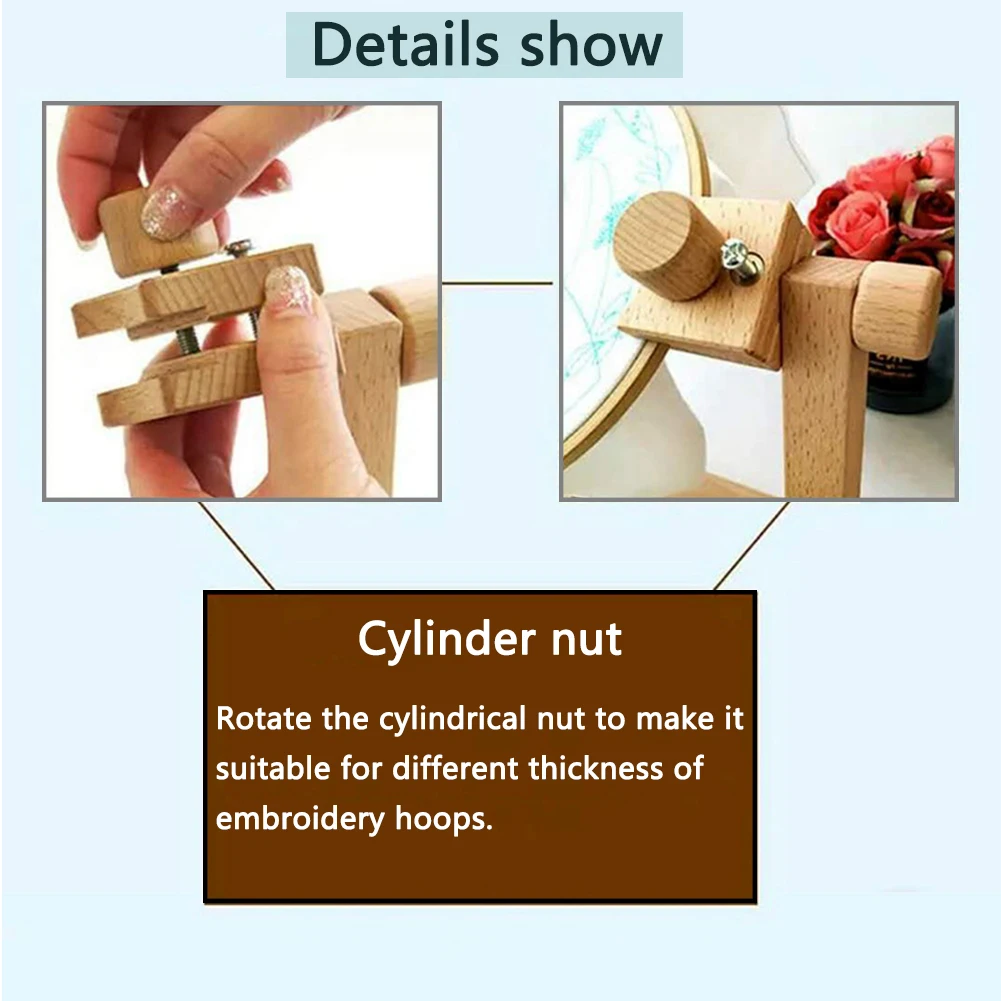 Details show

Cylinder nut

Rotate the cylindrical nut to make it suitable for different thickness of embroidery hoops.